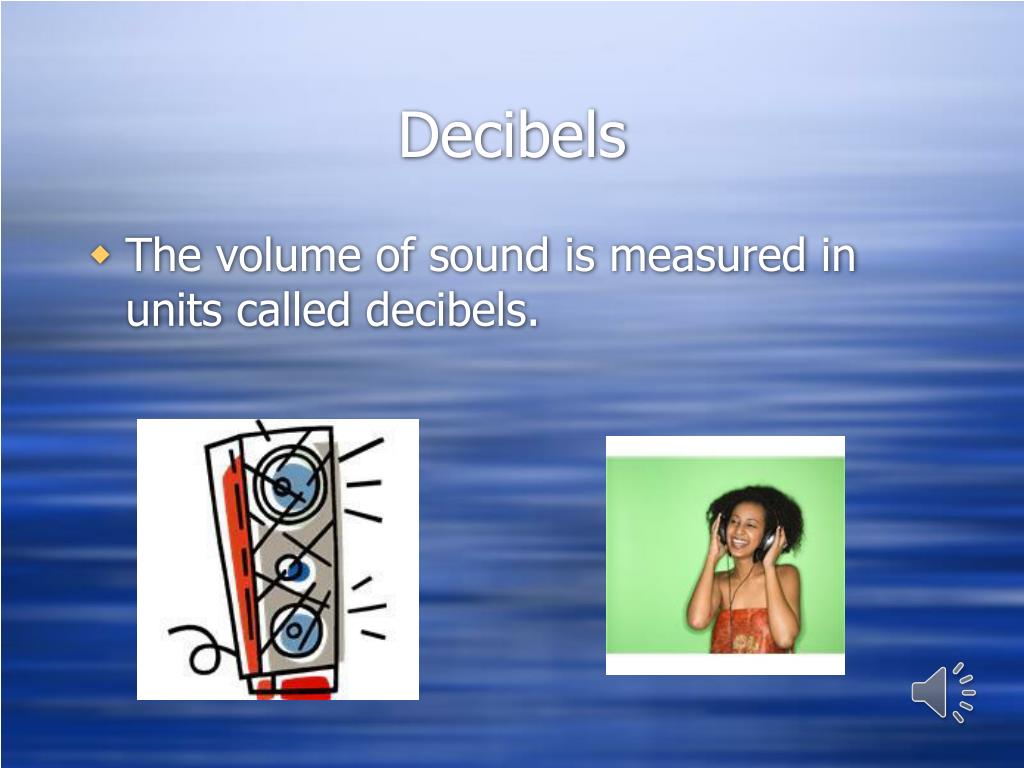 Decibels

The volume of sound is measured in units called decibels.